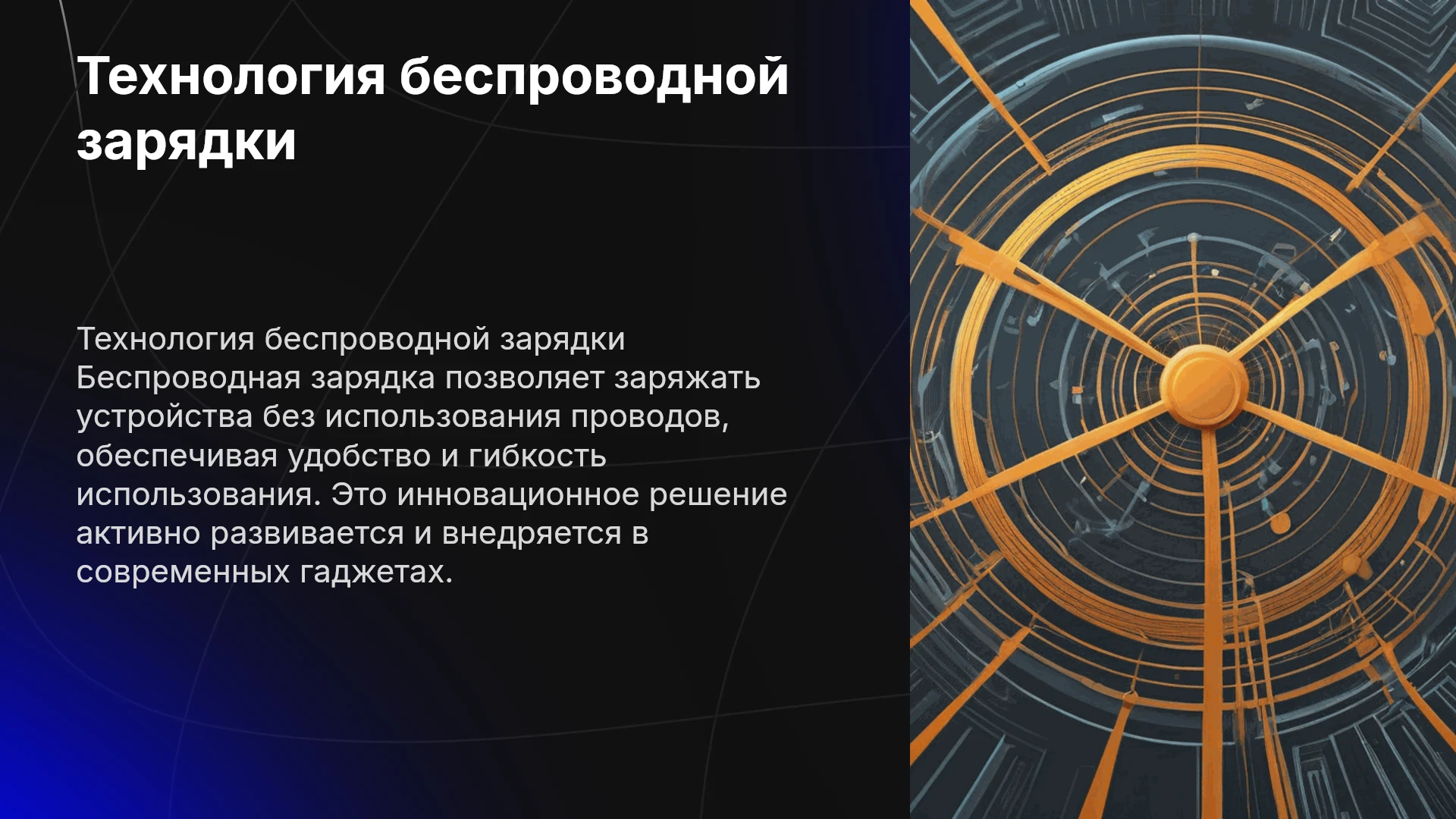 Технология беспроводной зарядки

Технология беспроводной зарядки Беспроводная зарядка позволяет заряжать устройства без использования проводов, обеспечивая удобство и гибкость использования. Это инновационное решение активно развивается и внедряется в современных гаджетах.